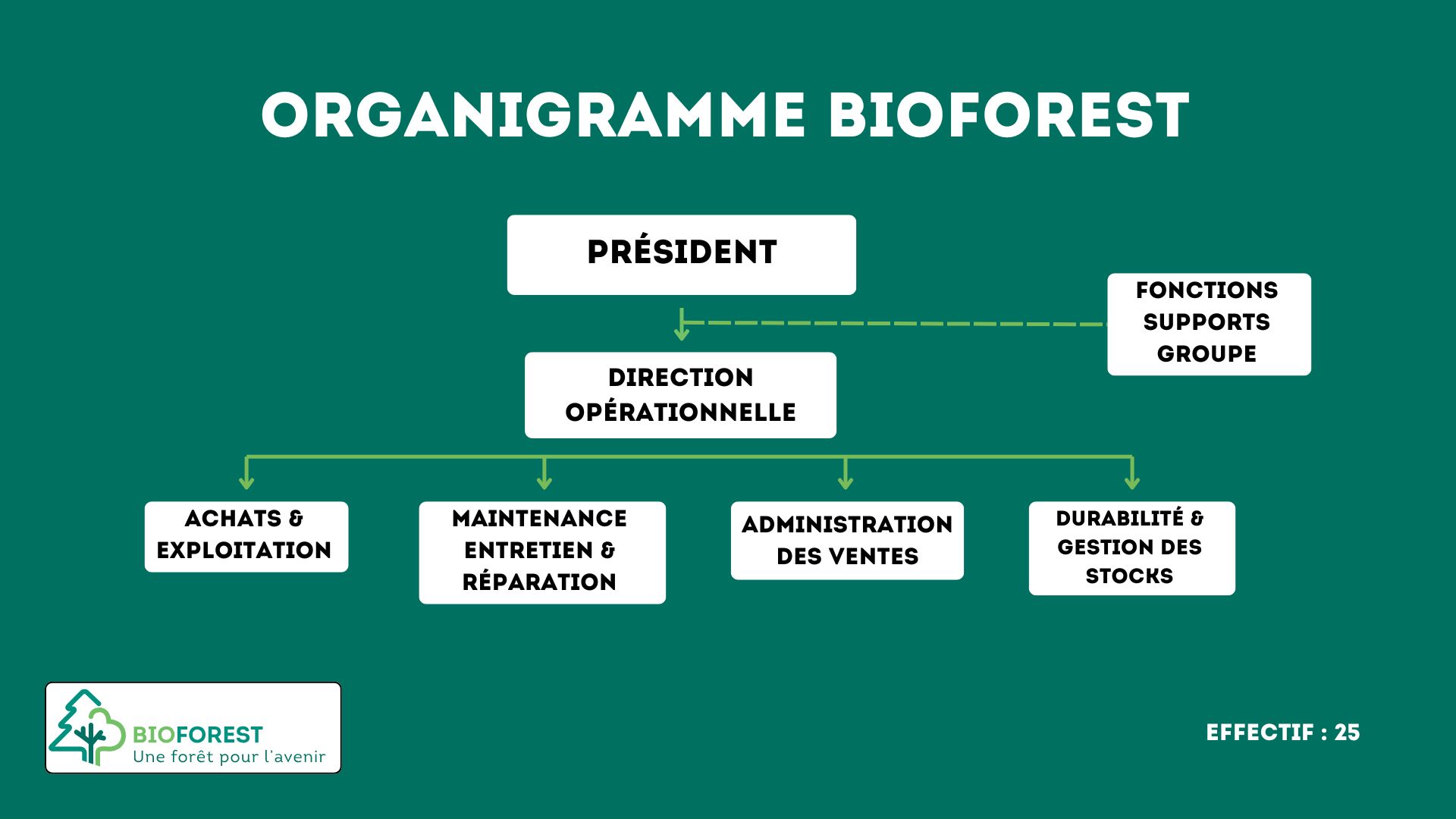 ORGANIGRAMME BIOFOREST

PRÉSIDENT

FONCTIONS SUPPORTS GROUPE

DIRECTION OPÉRATIONNELLE

ACHATS & EXPLOITATION

MAINTENANCE ENTRETIEN & RÉPARATION

ADMINISTRATION DES VENTES

DURABILITÉ & GESTION DES STOCKS

BIOFOREST
Une forêt pour l'avenir

EFFECTIF : 25